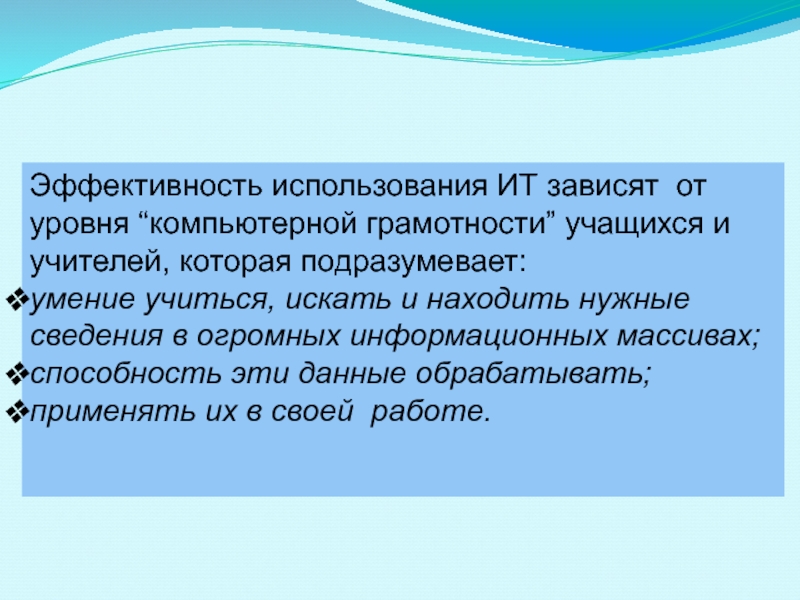 Эффективность использования ИТ зависят от уровня “компьютерной грамотности” учащихся и учителей, которая подразумевает:
❖умение учиться, искать и находить нужные сведения в огромных информационных массивах;
❖способность эти данные обрабатывать;
❖применять их в своей работе.